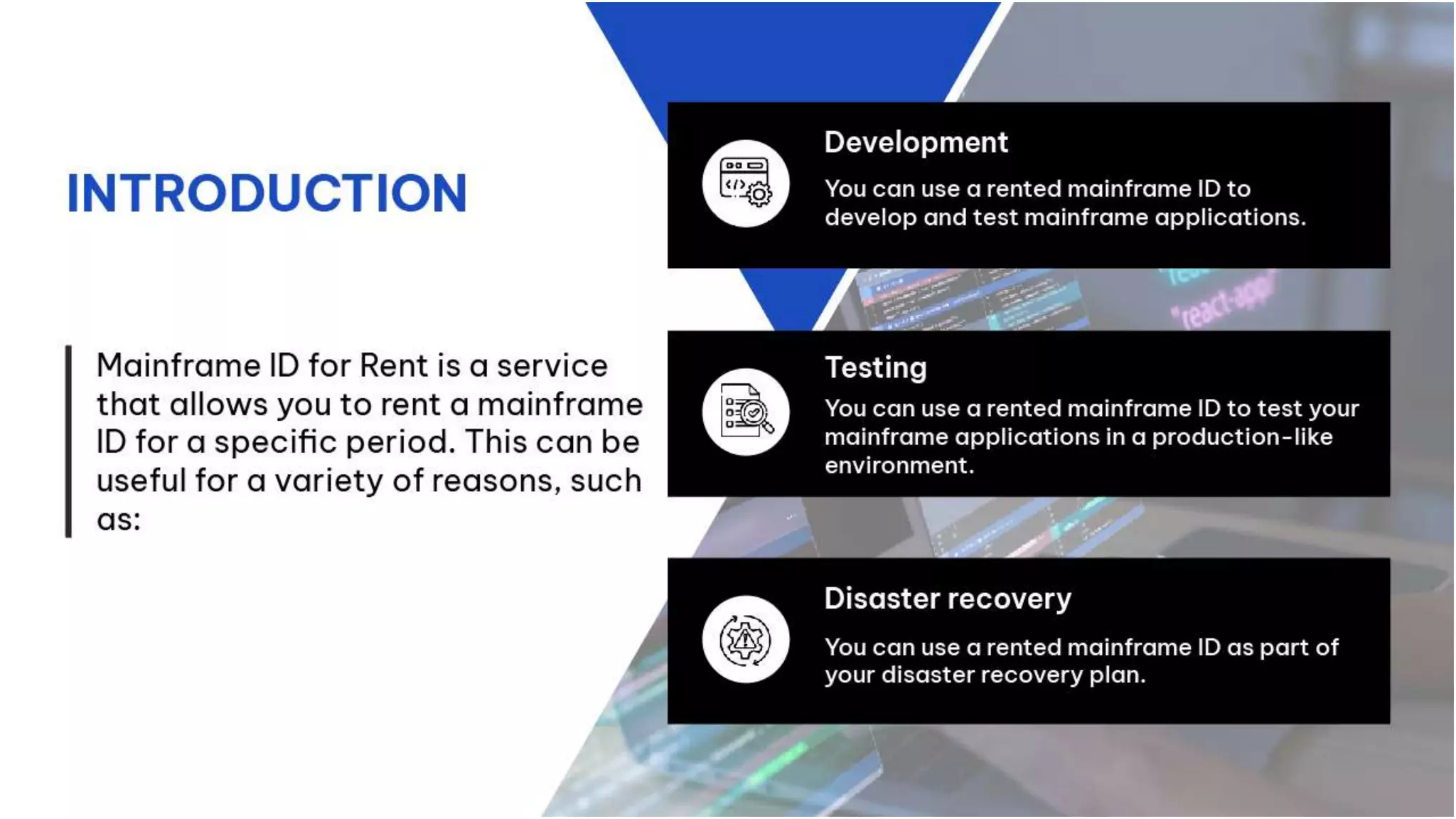 INTRODUCTION

Mainframe ID for Rent is a service that allows you to rent a mainframe ID for a specific period. This can be useful for a variety of reasons, such as:

Development

You can use a rented mainframe ID to develop and test mainframe applications.

Testing

You can use a rented mainframe ID to test your mainframe applications in a production-like environment.

Disaster recovery

You can use a rented mainframe ID as part of your disaster recovery plan.